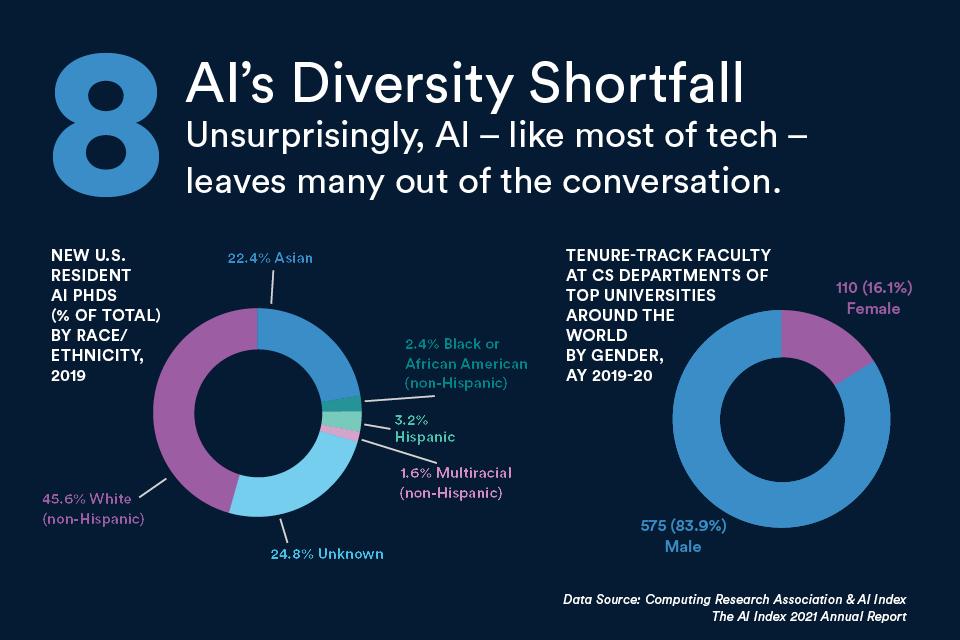 8

AI's Diversity Shortfall

Unsurprisingly, AI – like most of tech – leaves many out of the conversation.

NEW U.S. RESIDENT AI PHDS (% OF TOTAL) BY RACE/ ETHNICITY, 2019

22.4% Asian

2.4% Black or African American (non-Hispanic)

3.2% Hispanic

1.6% Multiracial (non-Hispanic)

24.8% Unknown

45.6% White (non-Hispanic)

TENURE-TRACK FACULTY AT CS DEPARTMENTS OF TOP UNIVERSITIES AROUND THE WORLD BY GENDER, AY 2019-20

110 (16.1%) Female

575 (83.9%) Male

Data Source: Computing Research Association & AI Index
The AI Index 2021 Annual Report